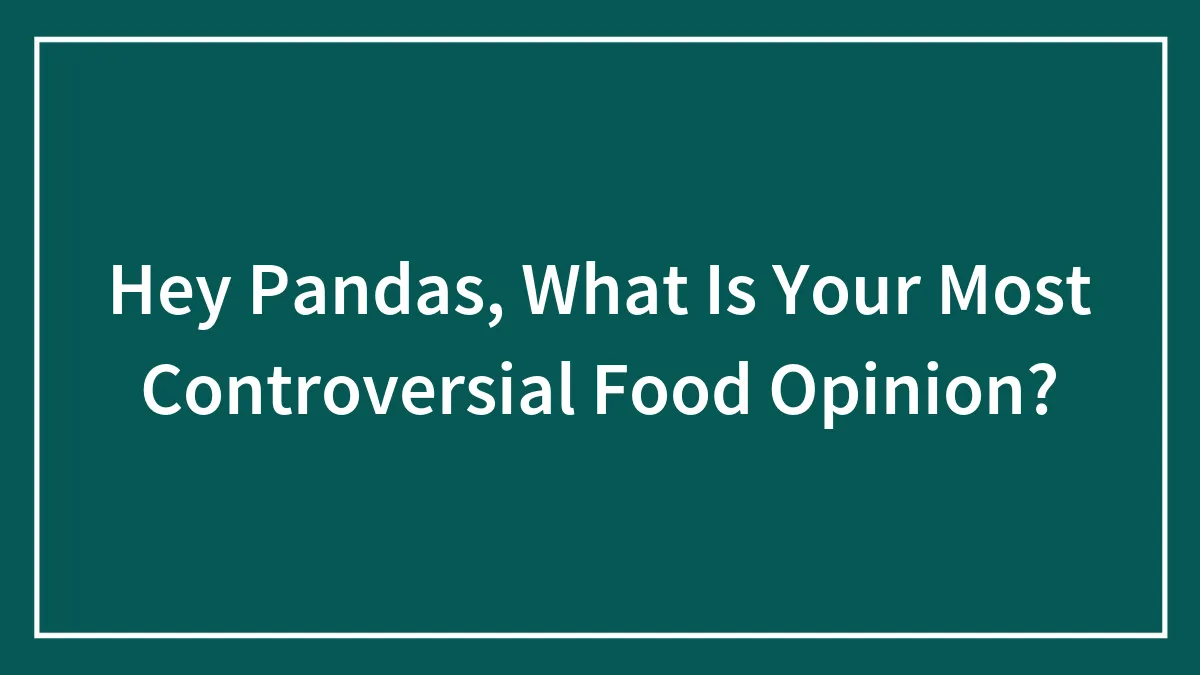 Hey Pandas, What Is Your Most Controversial Food Opinion?